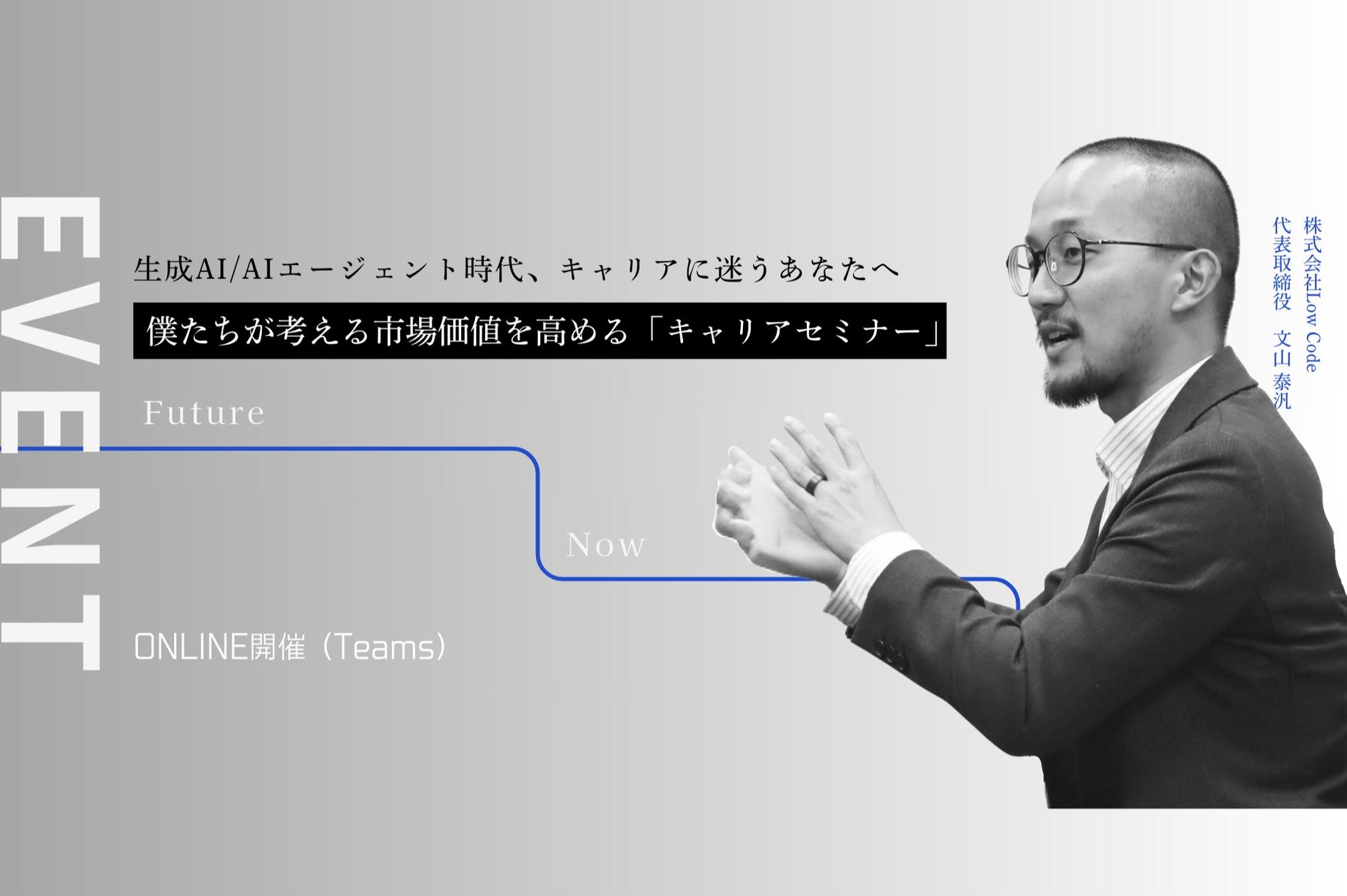 EVENT

生成AI/AIエージェント時代、キャリアに迷うあなたへ

僕たちが考える市場価値を高める「キャリアセミナー」

Future

Now

ONLINE開催（Teams）

株式会社Low Code
代表取締役　文山 泰汎